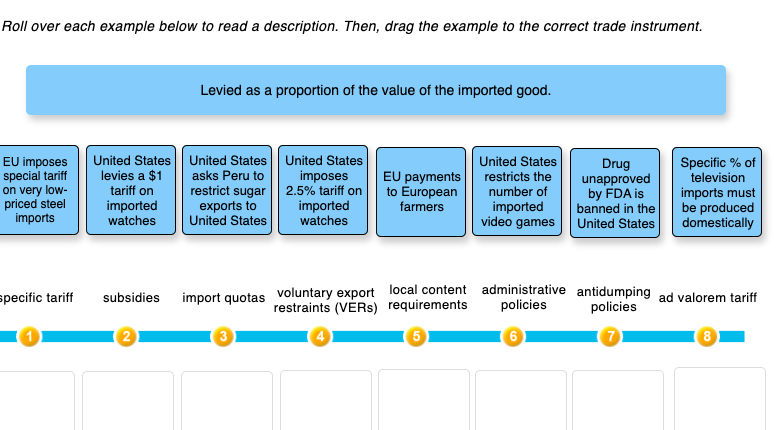 Roll over each example below to read a description. Then, drag the example to the correct trade instrument.

Levied as a proportion of the value of the imported good.

EU imposes special tariff on very low-priced steel imports

United States levies a $1 tariff on imported watches

United States asks Peru to restrict sugar exports to United States

United States imposes 2.5% tariff on imported watches

EU payments to European farmers

United States restricts the number of imported video games

Drug unapproved by FDA is banned in the United States

Specific % of television imports must be produced domestically

specific tariff

subsidies

import quotas

voluntary export restraints (VERs)

local content requirements

administrative policies

antidumping policies

ad valorem tariff

1

2

3

4

5

6

7

8